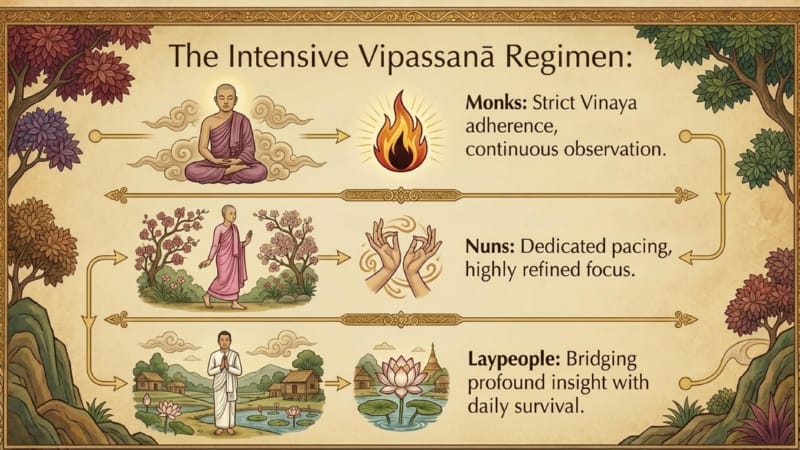 The Intensive Vipassanā Regimen:

Monks: Strict Vinaya adherence, continuous observation.

Nuns: Dedicated pacing, highly refined focus.

Laypeople: Bridging profound insight with daily survival.